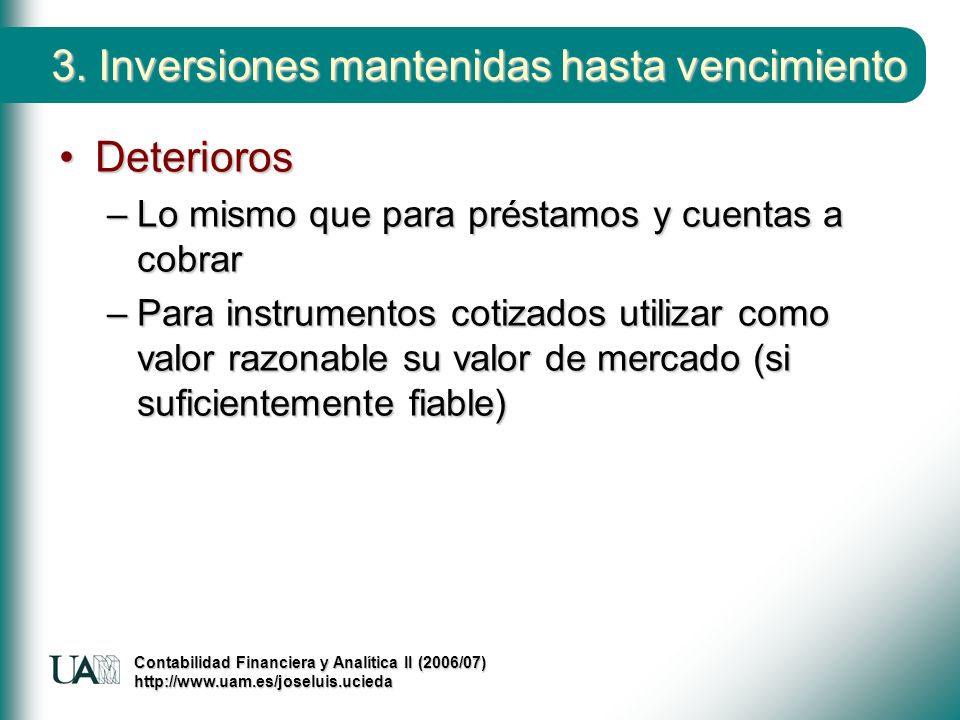 3. Inversiones mantenidas hasta vencimiento

• Deterioros

– Lo mismo que para préstamos y cuentas a cobrar

– Para instrumentos cotizados utilizar como valor razonable su valor de mercado (si suficientemente fiable)

UAM

Contabilidad Financiera y Analítica II (2006/07)
http://www.uam.es/joseluis.ucieda